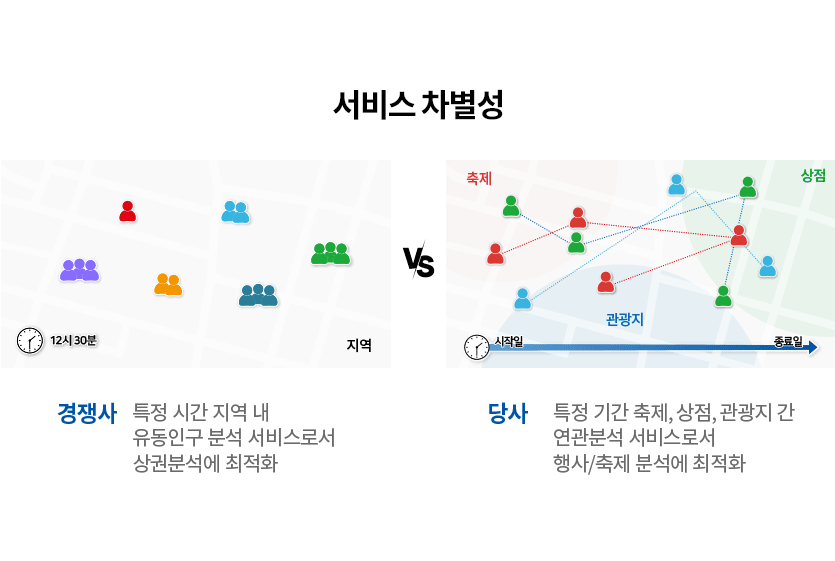 서비스 차별성

12시 30분

지역

VS

축제

상점

관광지

시작일

종료일

경쟁사 특정 시간 지역 내 유동인구 분석 서비스로서 상권분석에 최적화

당사 특정 기간 축제, 상점, 관광지 간 연관분석 서비스로서 행사/축제 분석에 최적화